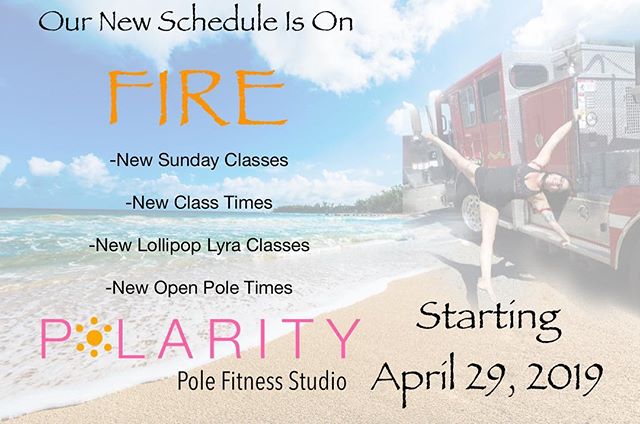 Our New Schedule Is On

FIRE

-New Sunday Classes

-New Class Times

-New Lollipop Lyra Classes

-New Open Pole Times

POLARITY

Pole Fitness Studio

Starting

April 29, 2019